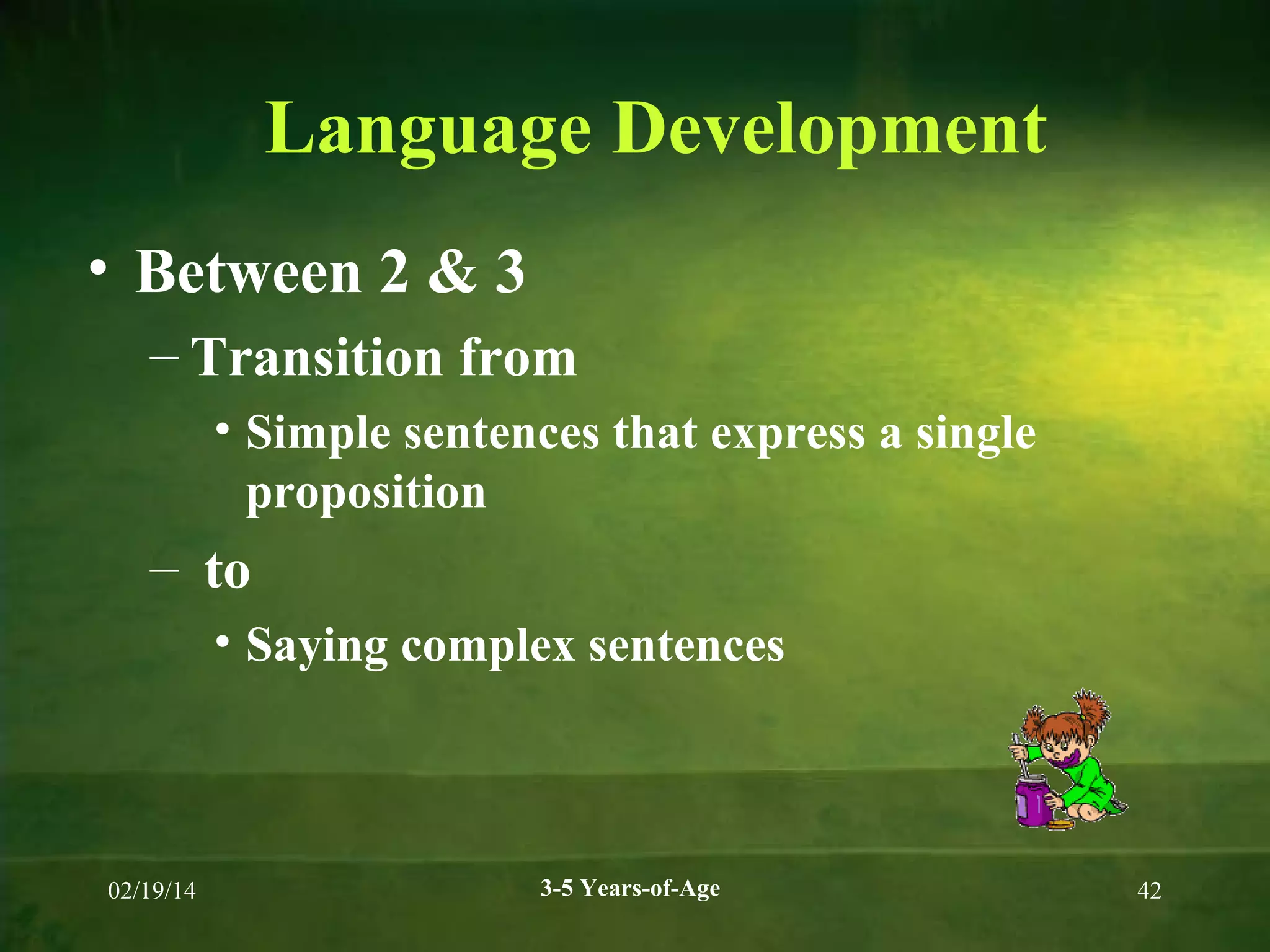 Language Development

• Between 2 & 3
– Transition from
• Simple sentences that express a single proposition
– to
• Saying complex sentences

02/19/14

3-5 Years-of-Age

42